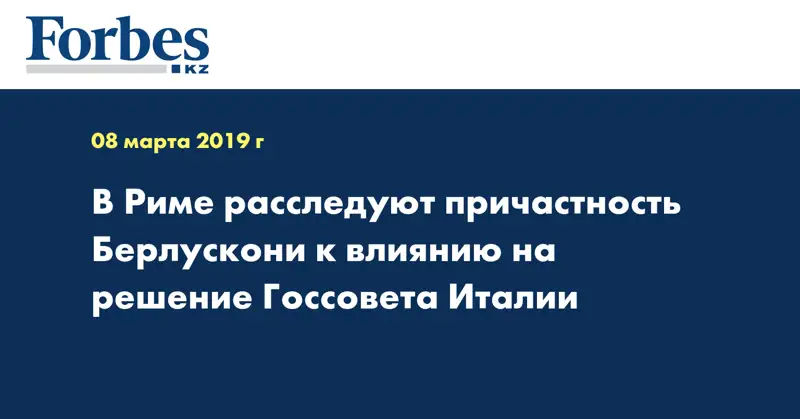 Forbes
KZ

08 марта 2019 г

В Риме расследуют причастность Берлускони к влиянию на решение Госсовета Италии